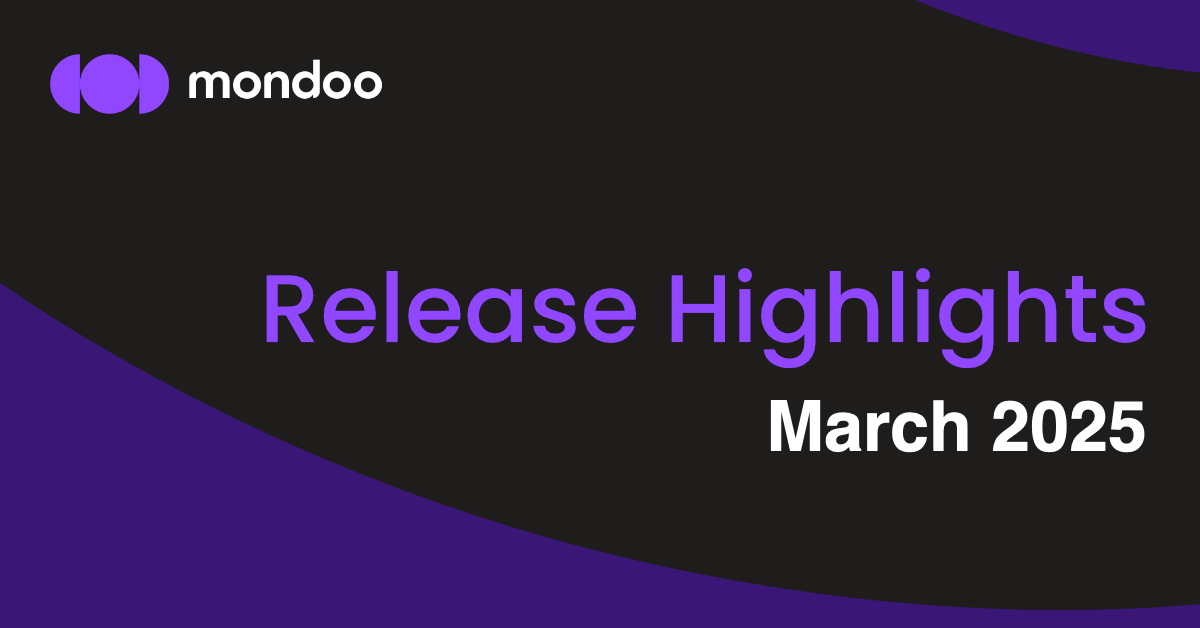 mondoo

Release Highlights
March 2025